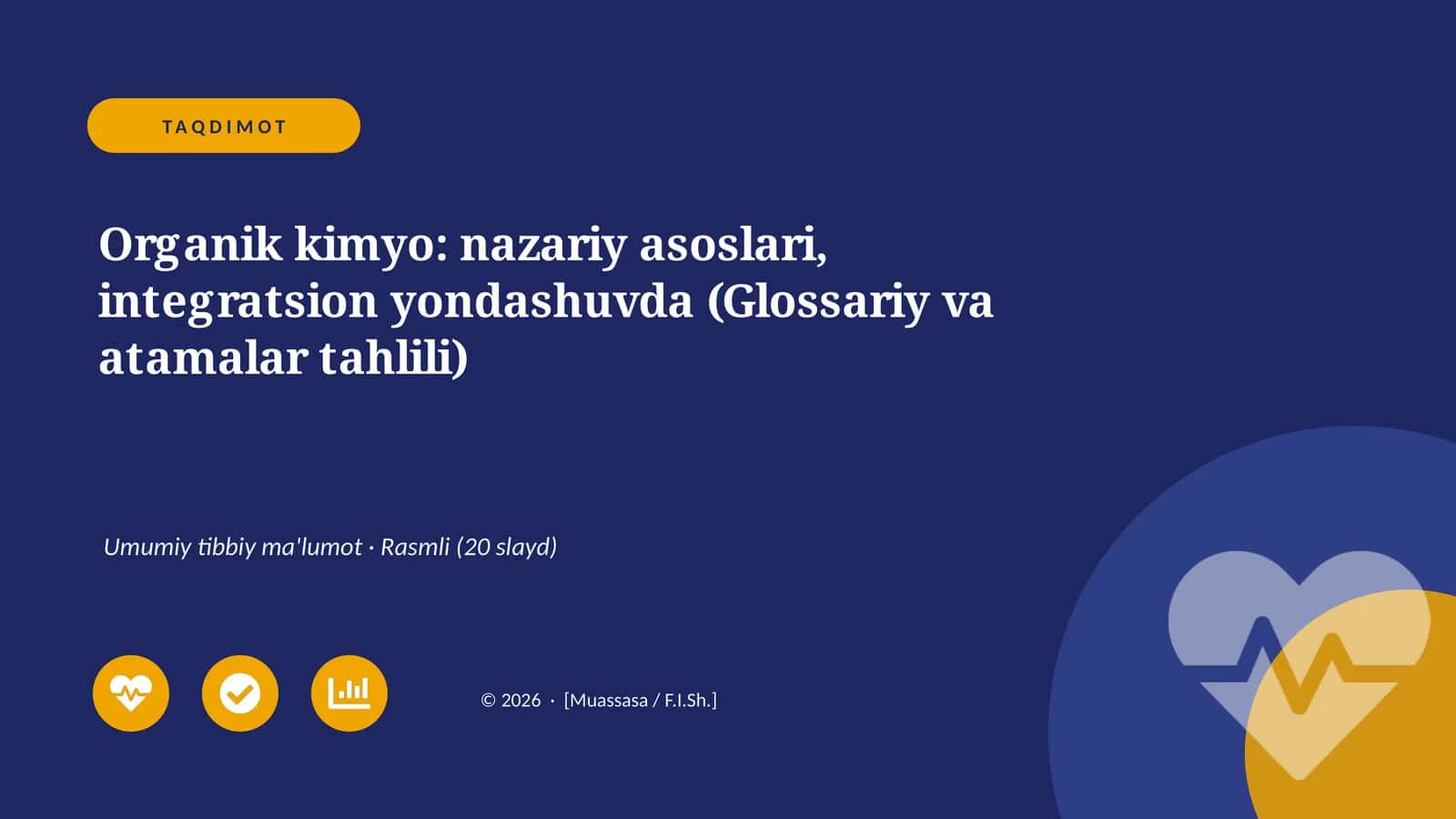 TAQDIMOT

Organik kimyo: nazariy asoslari, integratsion yondashuvda (Glossariy va atamalar tahlili)

Umumiy tibbiy ma'lumot · Rasmli (20 slayd)

© 2026 · [Muassasa / F.I.Sh.]